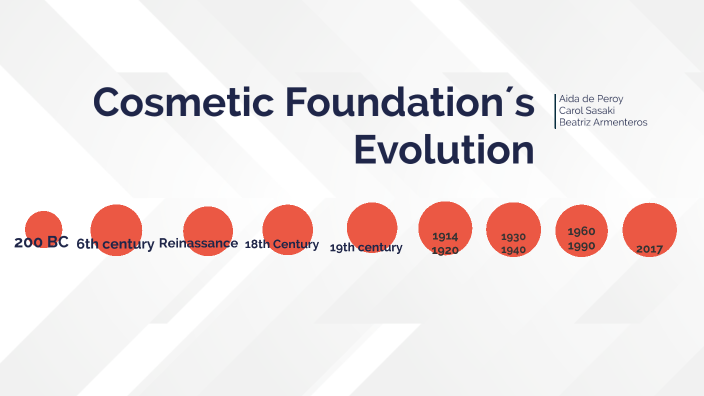 Cosmetic Foundation´s Evolution

Aida de Peroy
Carol Sasaki
Beatriz Armenteros

200 BC
6th century
Reinassance
18th Century
19th century
1914
1920
1930
1940
1960
1990
2017